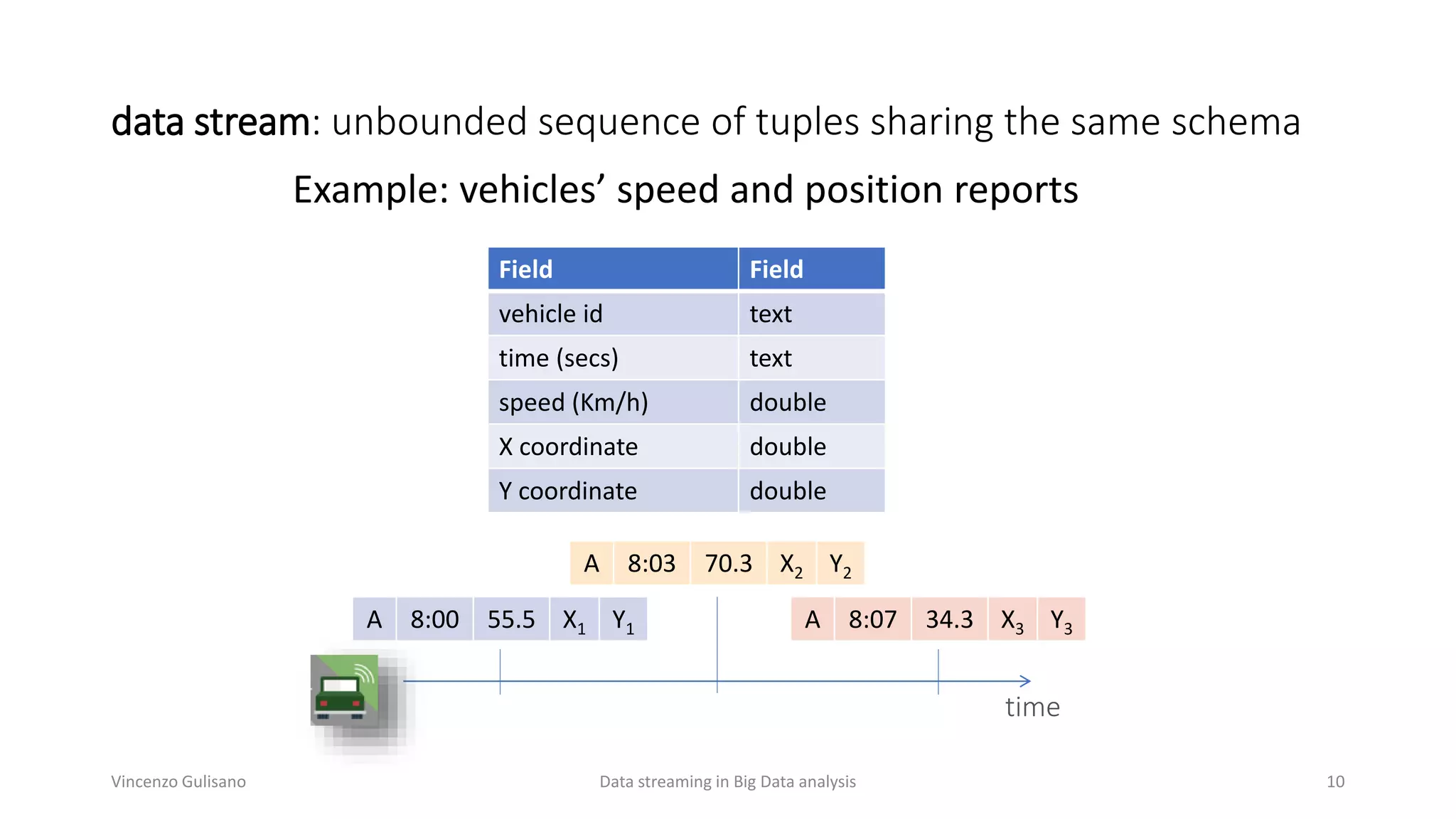 data stream: unbounded sequence of tuples sharing the same schema

Example: vehicles’ speed and position reports

| Field | Field |
|---|---|
| vehicle id | text |
| time (secs) | text |
| speed (Km/h) | double |
| X coordinate | double |
| Y coordinate | double |

| A | 8:03 | 70.3 | $X_2$ | $Y_2$ |
|---|---|---|---|---|

| A | 8:00 | 55.5 | $X_1$ | $Y_1$ |
|---|---|---|---|---|

| A | 8:07 | 34.3 | $X_3$ | $Y_3$ |
|---|---|---|---|---|

time

Vincenzo Gulisano

Data streaming in Big Data analysis

10